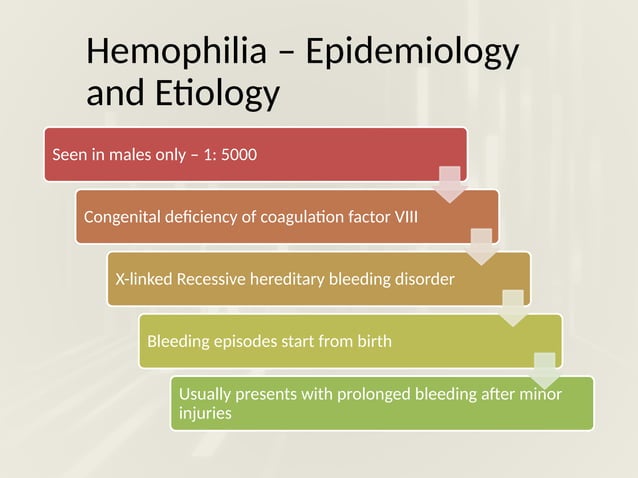 Hemophilia – Epidemiology and Etiology

Seen in males only – 1: 5000

Congenital deficiency of coagulation factor VIII

X-linked Recessive hereditary bleeding disorder

Bleeding episodes start from birth

Usually presents with prolonged bleeding after minor injuries